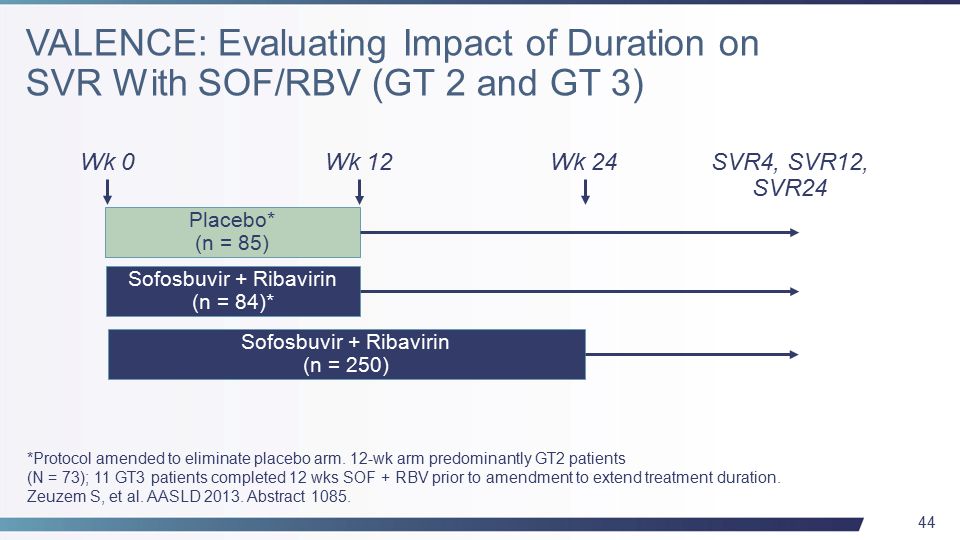 VALENCE: Evaluating Impact of Duration on SVR With SOF/RBV (GT 2 and GT 3)

Wk 0

Wk 12

Wk 24

SVR4, SVR12, SVR24

Placebo*
(n = 85)

Sofosbuvir + Ribavirin
(n = 84)*

Sofosbuvir + Ribavirin
(n = 250)

*Protocol amended to eliminate placebo arm. 12-wk arm predominantly GT2 patients (N = 73); 11 GT3 patients completed 12 wks SOF + RBV prior to amendment to extend treatment duration.
Zeuzem S, et al. AASLD 2013. Abstract 1085.

44